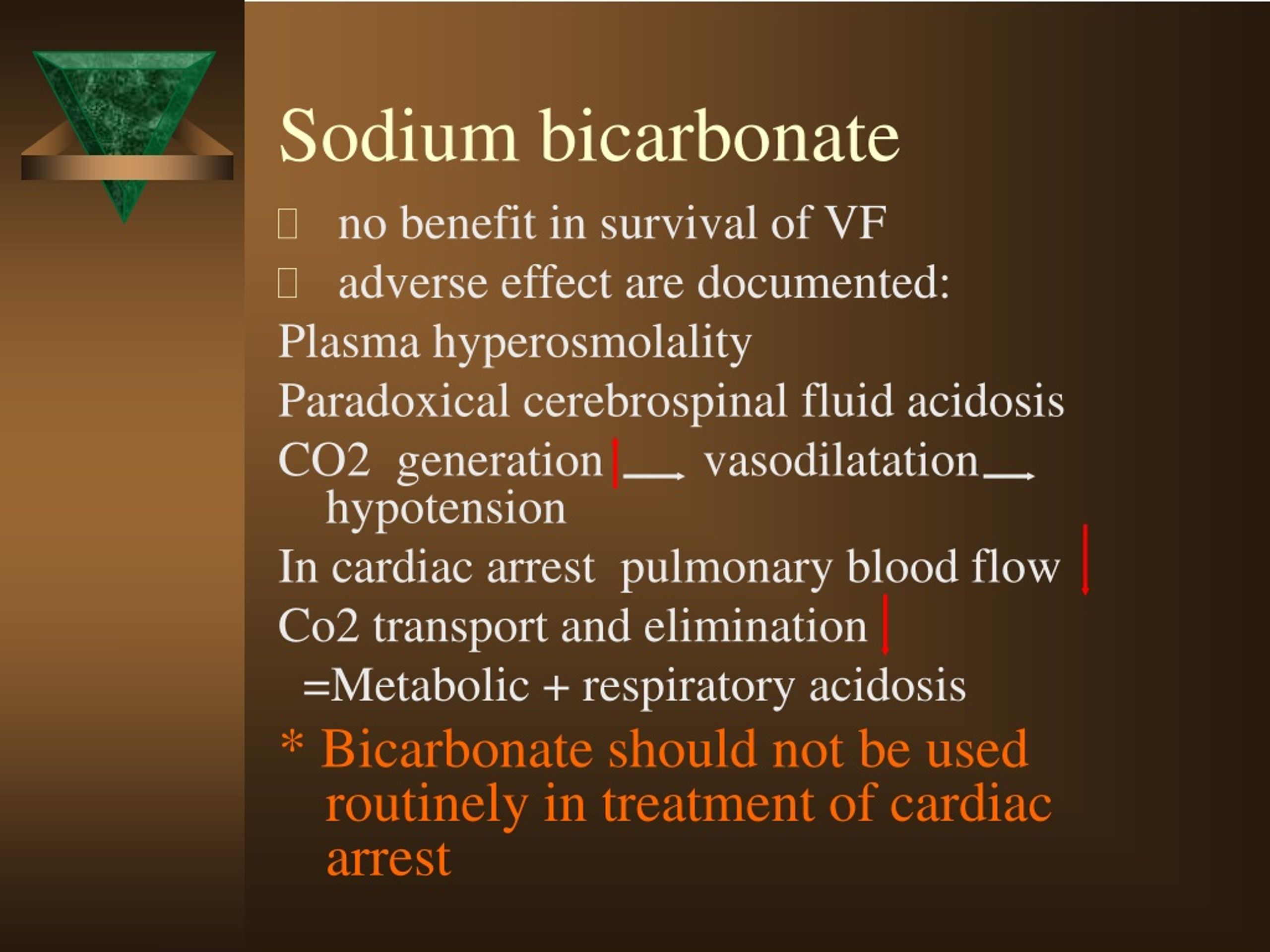 Sodium bicarbonate

no benefit in survival of VF

adverse effect are documented:

Plasma hyperosmolality

Paradoxical cerebrospinal fluid acidosis

CO2 generation ↑ → vasodilatation → hypotension

In cardiac arrest pulmonary blood flow ↓

Co2 transport and elimination ↓

=Metabolic + respiratory acidosis

* Bicarbonate should not be used routinely in treatment of cardiac arrest